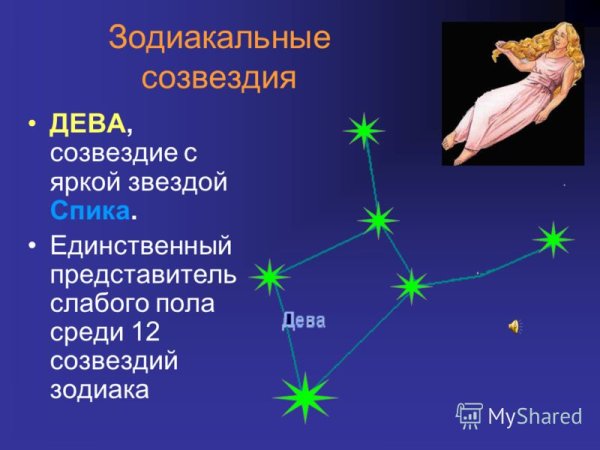 Зодиакальные созвездия

• ДЕВА, созвездие с яркой звездой Спика.

• Единственный представитель слабого пола среди 12 созвездий зодиака

Дева

MyShared